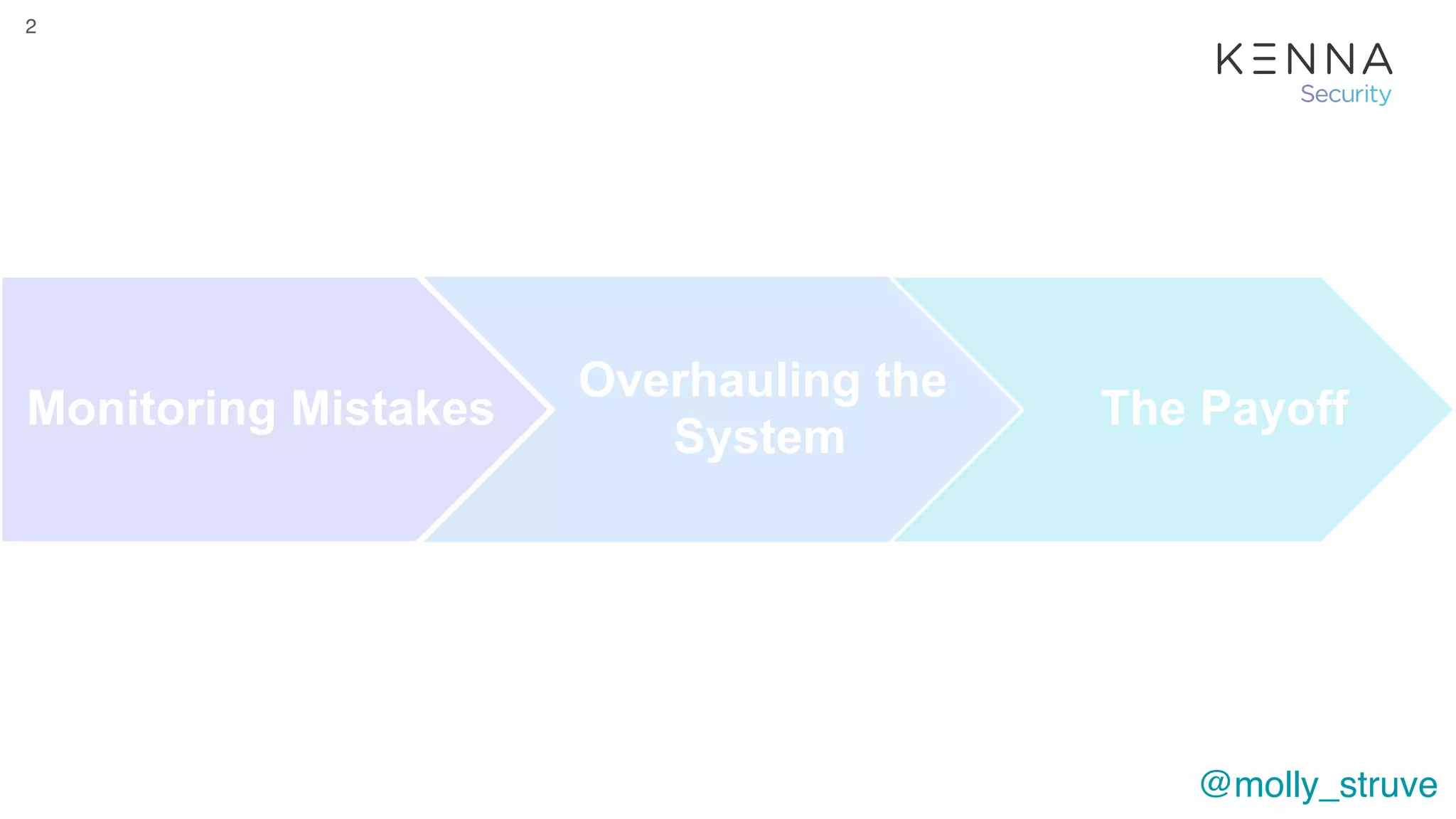 2

KENNA
Security

Monitoring Mistakes

Overhauling the System

The Payoff

@molly_struve